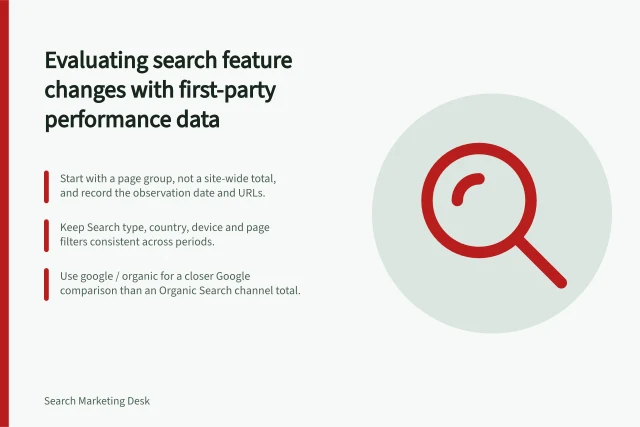 Evaluating search feature changes with first-party performance data

Start with a page group, not a site-wide total, and record the observation date and URLs.

Keep Search type, country, device and page filters consistent across periods.

Use google / organic for a closer Google comparison than an Organic Search channel total.

Search Marketing Desk